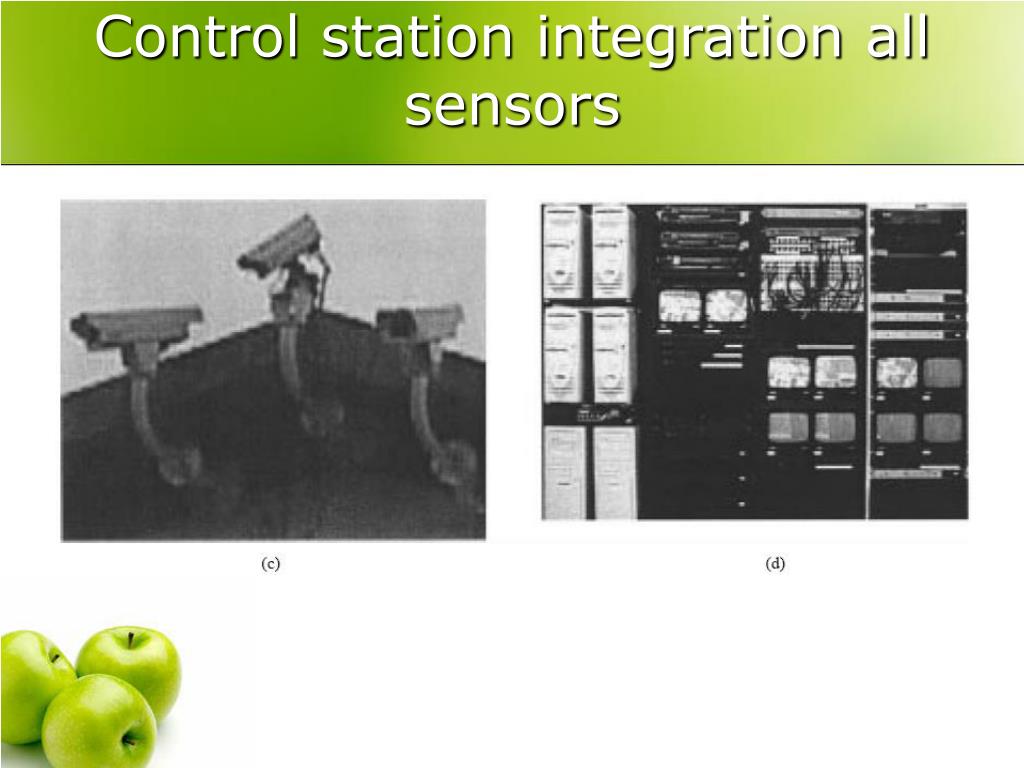 Control station integration all sensors

(c)

(d)